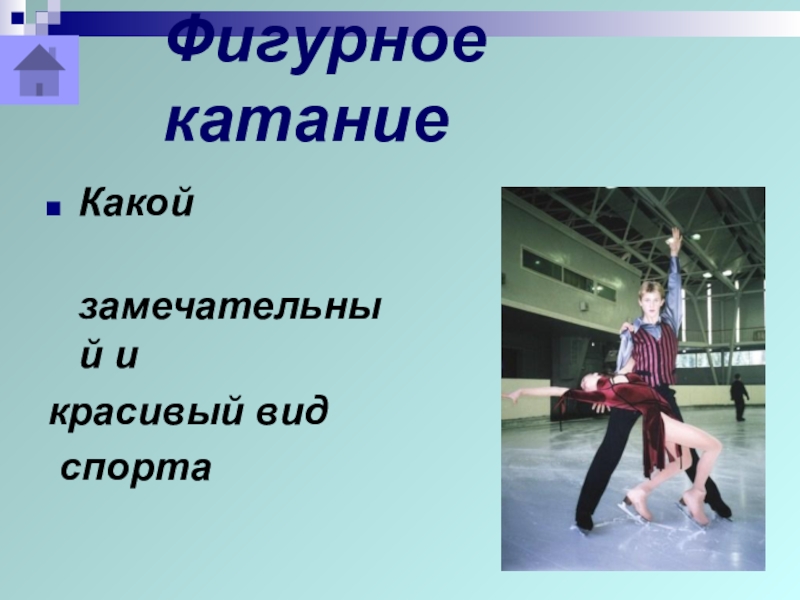 Фигурное катание

Какой

замечательный и

красивый вид спорта